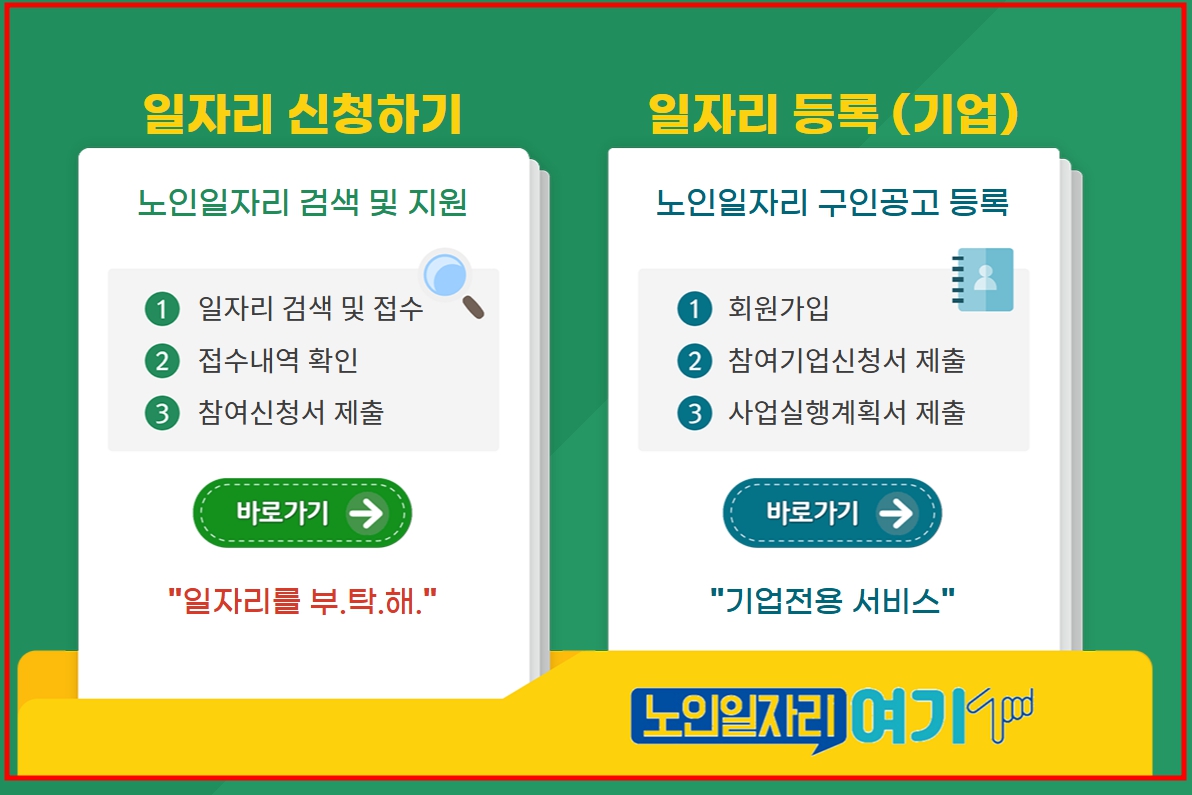 일자리 신청하기

노인일자리 검색 및 지원

1 일자리 검색 및 접수
2 접수내역 확인
3 참여신청서 제출

바로가기

"일자리를 부.탁.해."

일자리 등록 (기업)

노인일자리 구인공고 등록

1 회원가입
2 참여기업신청서 제출
3 사업실행계획서 제출

바로가기

"기업전용 서비스"

노인일자리 여기